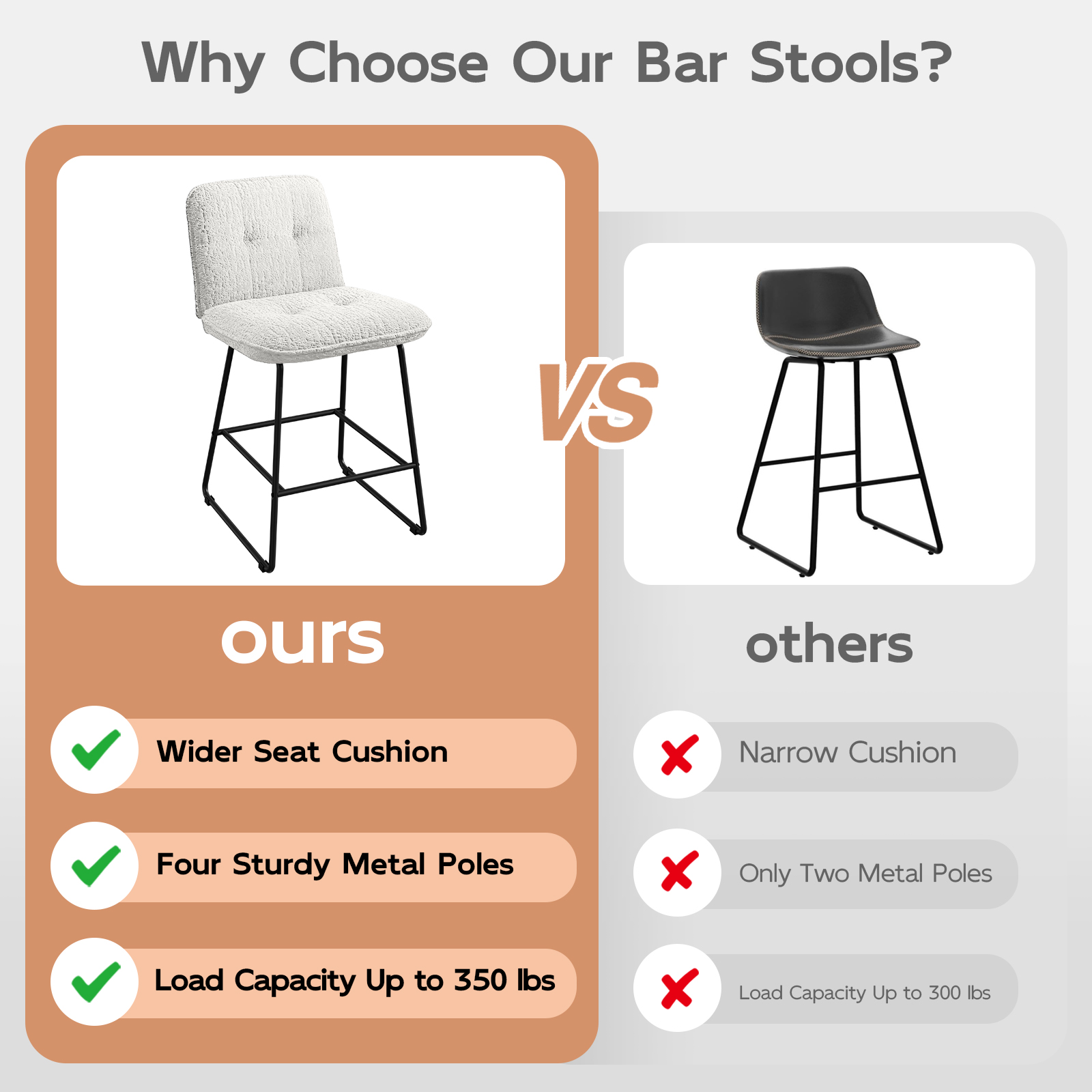 Why Choose Our Bar Stools?

VS

ours

Wider Seat Cushion

Four Sturdy Metal Poles

Load Capacity Up to 350 lbs

others

Narrow Cushion

Only Two Metal Poles

Load Capacity Up to 300 lbs